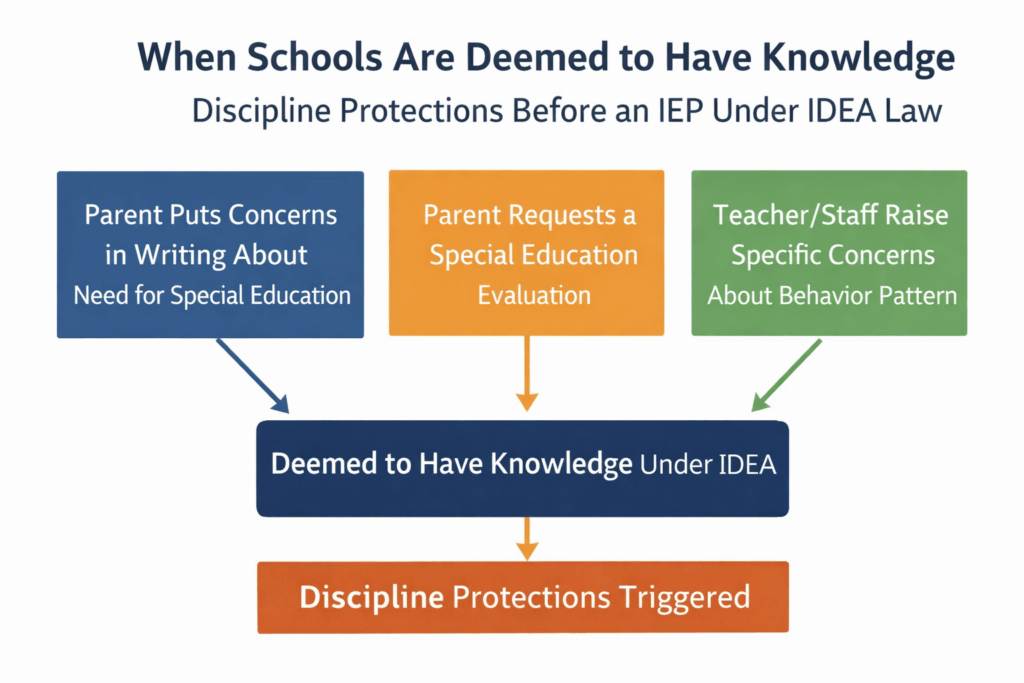 When Schools Are Deemed to Have Knowledge

Discipline Protections Before an IEP Under IDEA Law

Parent Puts Concerns in Writing About Need for Special Education

Parent Requests a Special Education Evaluation

Teacher/Staff Raise Specific Concerns About Behavior Pattern

Deemed to Have Knowledge Under IDEA

Discipline Protections Triggered